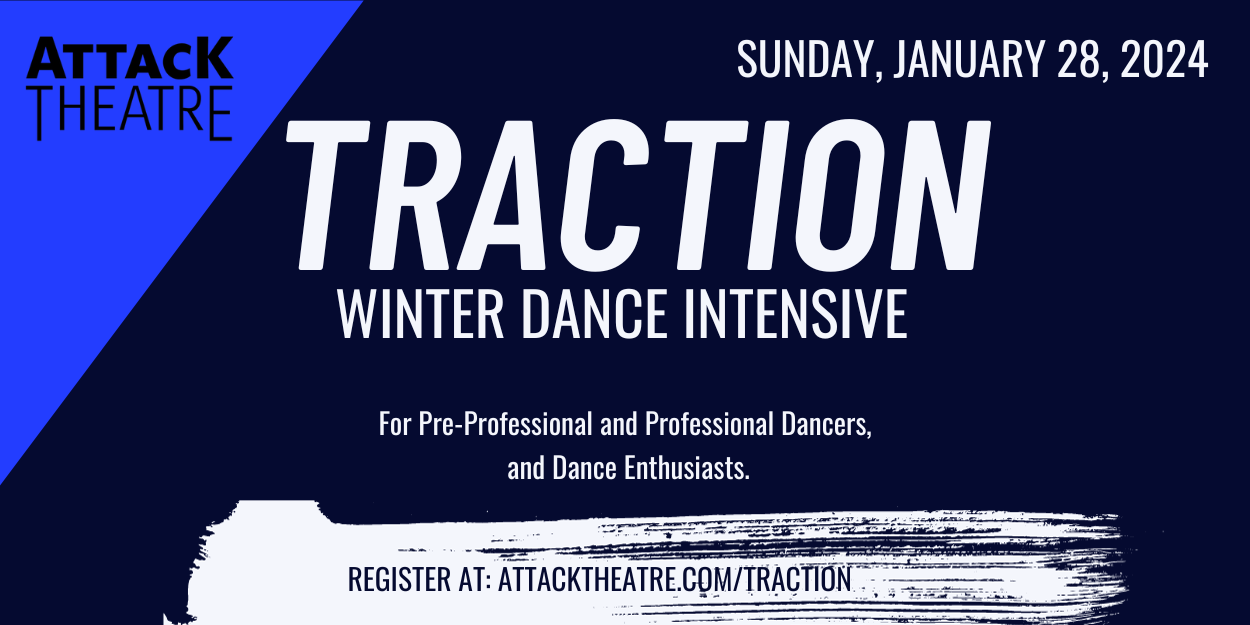 ATTACK THEATRE

SUNDAY, JANUARY 28, 2024

TRACTION

WINTER DANCE INTENSIVE

For Pre-Professional and Professional Dancers, and Dance Enthusiasts.

REGISTER AT: ATTACKTHEATRE.COM/TRACTION